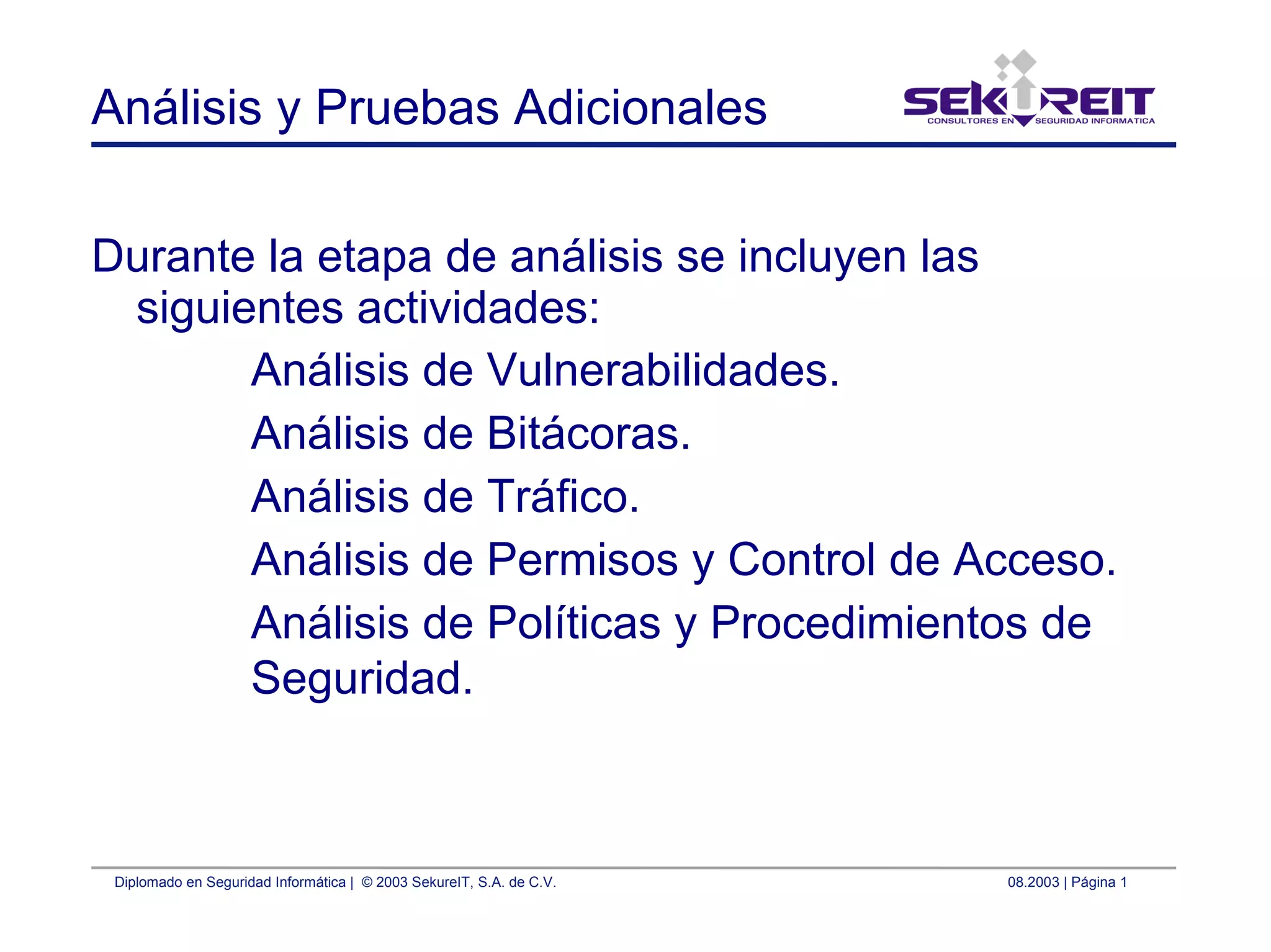 Análisis y Pruebas Adicionales

SEKUREIT
CONSULTORES EN SEGURIDAD INFORMATICA

Durante la etapa de análisis se incluyen las siguientes actividades:

Análisis de Vulnerabilidades.

Análisis de Bitácoras.

Análisis de Tráfico.

Análisis de Permisos y Control de Acceso.

Análisis de Políticas y Procedimientos de Seguridad.

Diplomado en Seguridad Informática | © 2003 SekureIT, S.A. de C.V.

08.2003 | Página 1